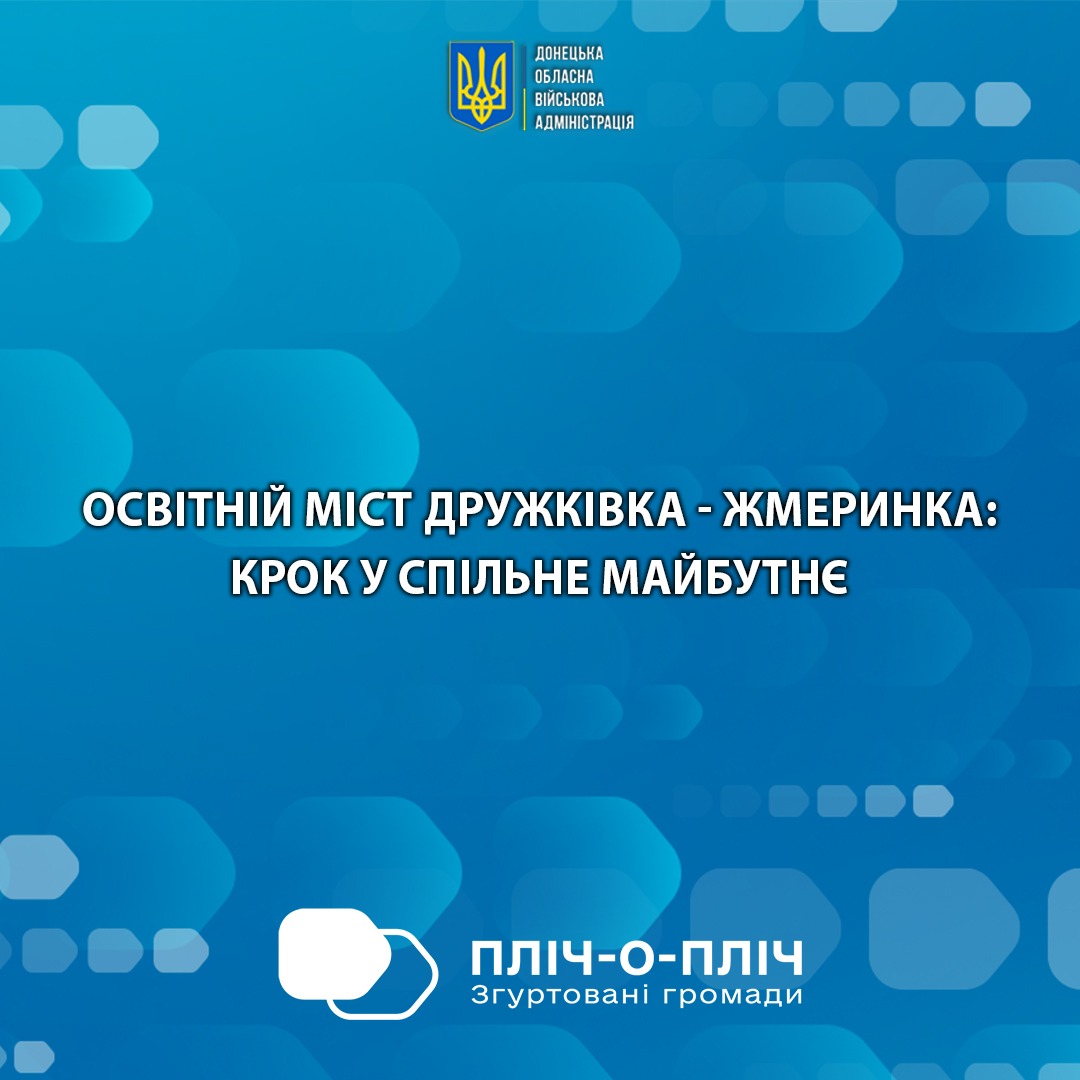 ДОНЕЦЬКА
ОБЛАСНА
ВІЙСЬКОВА
АДМІНІСТРАЦІЯ

ОСВІТНІЙ МІСТ ДРУЖКІВКА - ЖМЕРИНКА: КРОК У СПІЛЬНЕ МАЙБУТНЄ

ПЛІЧ-О-ПЛІЧ
Згуртовані громади